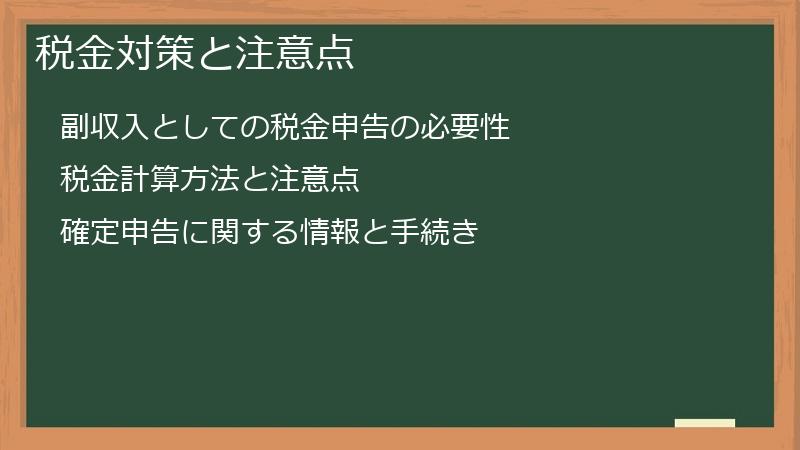 税金対策と注意点

副収入としての税金申告の必要性

税金計算方法と注意点

確定申告に関する情報と手続き